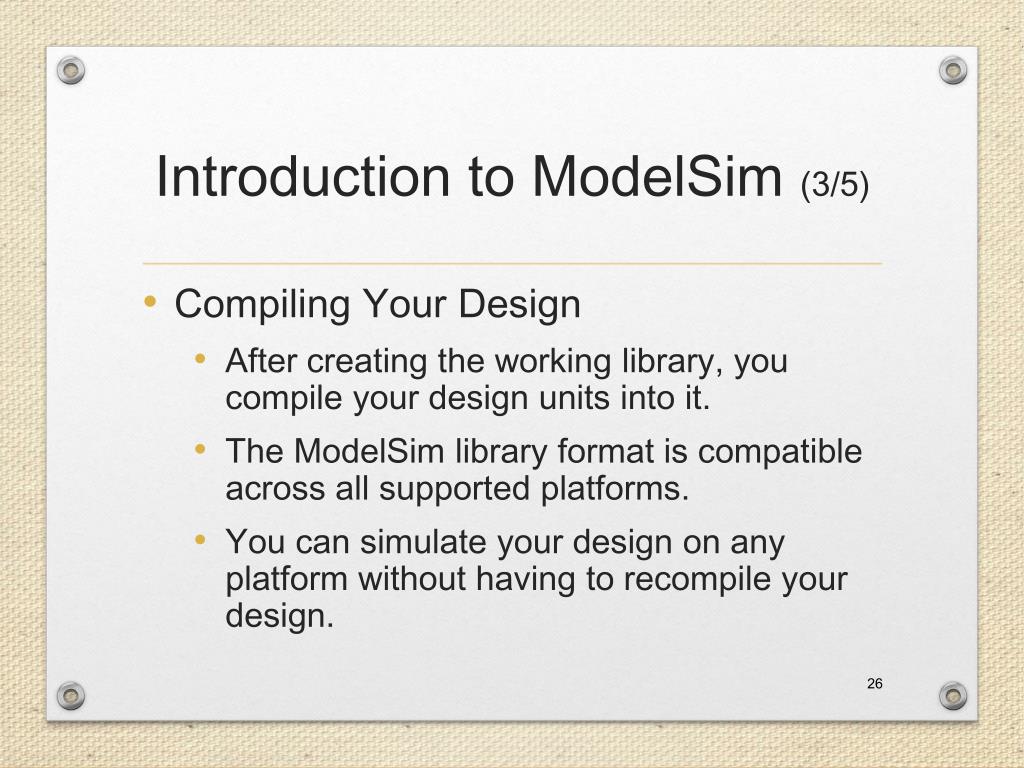 Introduction to ModelSim (3/5)

• Compiling Your Design
  • After creating the working library, you compile your design units into it.
  • The ModelSim library format is compatible across all supported platforms.
  • You can simulate your design on any platform without having to recompile your design.

26